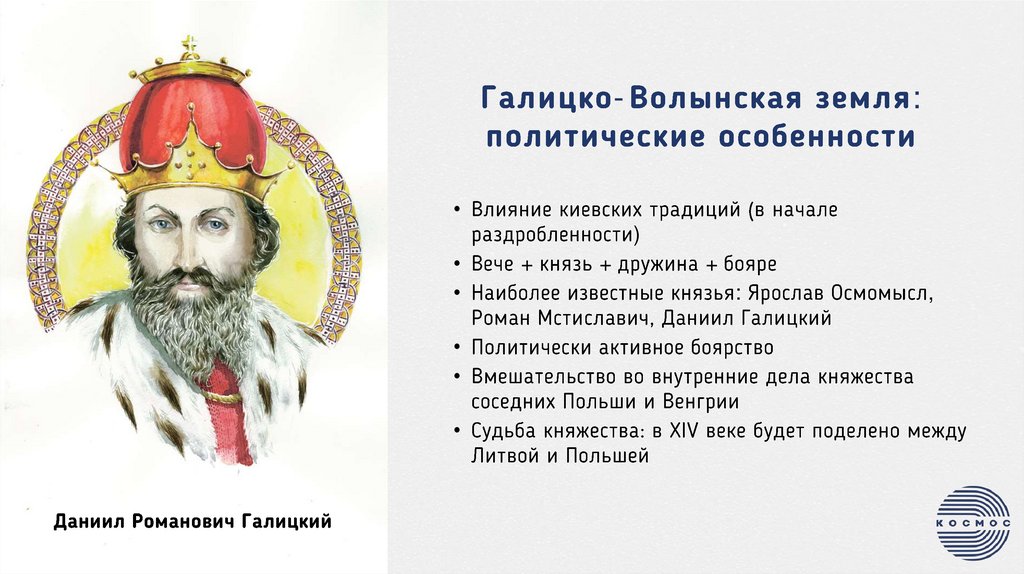 Галицко-Волынская земля: политические особенности

• Влияние киевских традиций (в начале раздробленности)
• Вече + князь + дружина + бояре
• Наиболее известные князья: Ярослав Осмомысл, Роман Мстиславич, Даниил Галицкий
• Политически активное боярство
• Вмешательство во внутренние дела княжества соседних Польши и Венгрии
• Судьба княжества: в XIV веке будет поделено между Литвой и Польшей

Даниил Романович Галицкий

КОСМОС